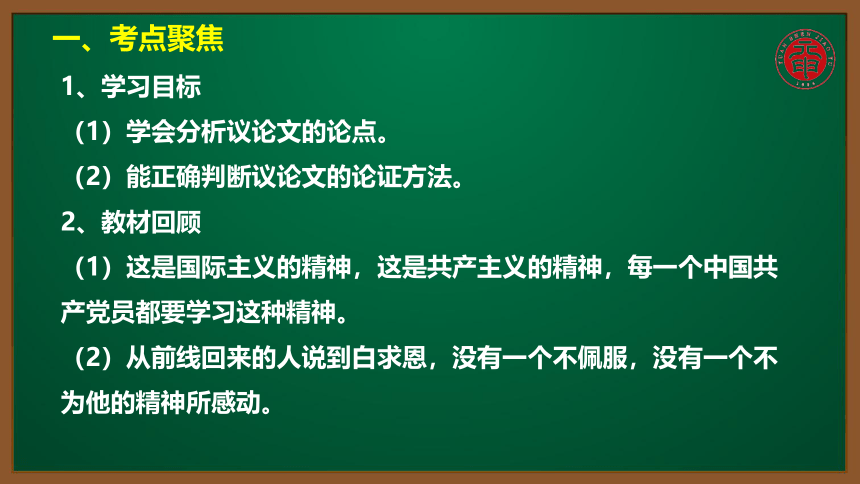 一、考点聚焦

1、学习目标

（1）学会分析议论文的论点。

（2）能正确判断议论文的论证方法。

2、教材回顾

（1）这是国际主义的精神，这是共产主义的精神，每一个中国共产党员都要学习这种精神。

（2）从前线回来的人说到白求恩，没有一个不佩服，没有一个不为他的精神所感动。